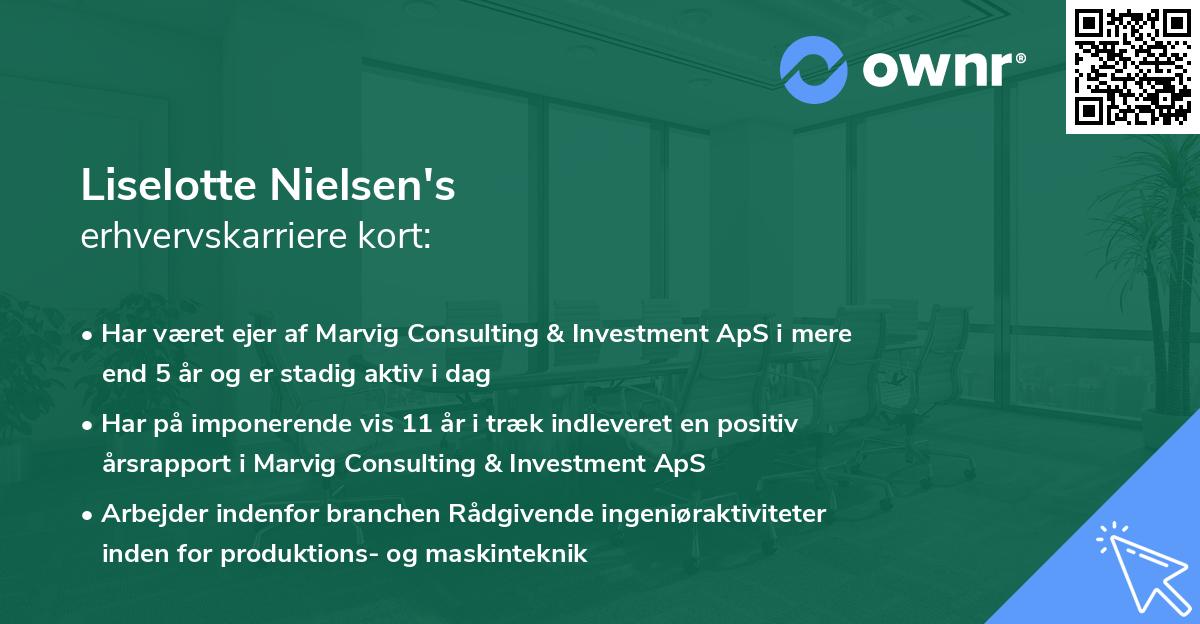 ownr®

Liselotte Nielsen's
erhvervskarriere kort:

• Har været ejer af Marvig Consulting & Investment ApS i mere end 5 år og er stadig aktiv i dag
• Har på imponerende vis 11 år i træk indleveret en positiv årsrapport i Marvig Consulting & Investment ApS
• Arbejder indenfor branchen Rådgivende ingeniøraktiviteter inden for produktions- og maskinteknik